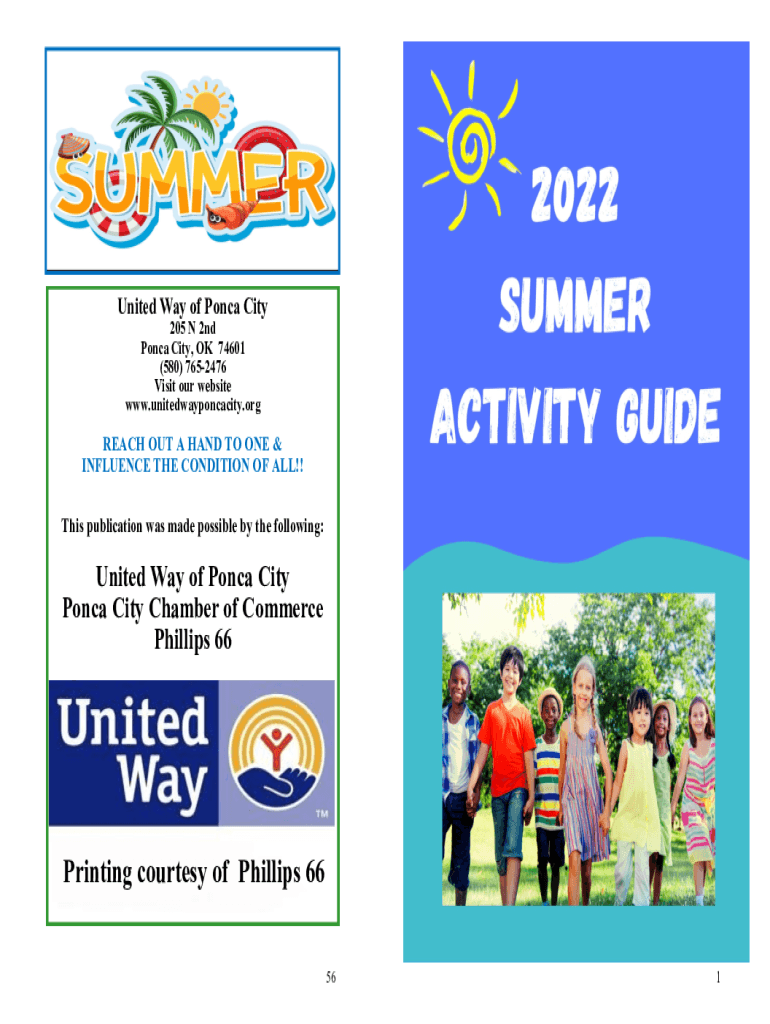 SUMMER

United Way of Ponca City
205 N 2nd
Ponca City, OK 74601
(580) 765-2476
Visit our website
www.unitedwayponcacity.org

REACH OUT A HAND TO ONE &
INFLUENCE THE CONDITION OF ALL!!

This publication was made possible by the following:

United Way of Ponca City
Ponca City Chamber of Commerce
Phillips 66

United Way

TM

Printing courtesy of Phillips 66

56

2022
SUMMER
ACTIVITY GUIDE

1